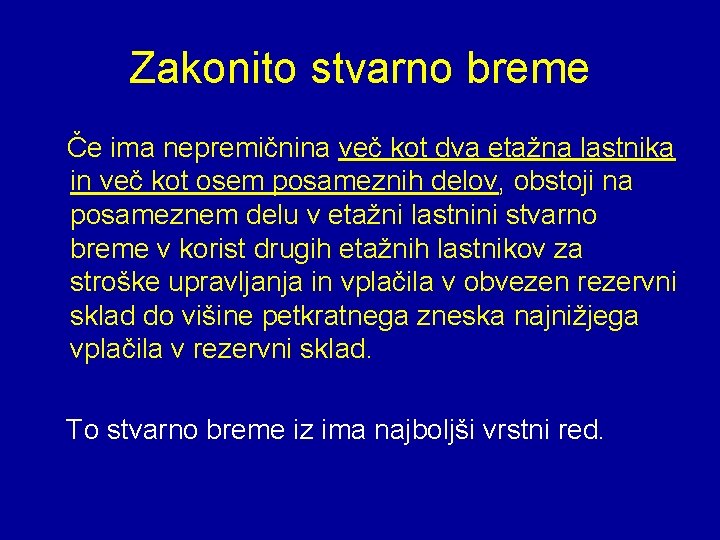 Zakonito stvarno breme

Če ima nepremičnina več kot dva etažna lastnika in več kot osem posameznih delov, obstoji na posameznem delu v etažni lastnini stvarno breme v korist drugih etažnih lastnikov za stroške upravljanja in vplačila v obvezen rezervni sklad do višine petkratnega zneska najnižjega vplačila v rezervni sklad.

To stvarno breme iz ima najboljši vrstni red.